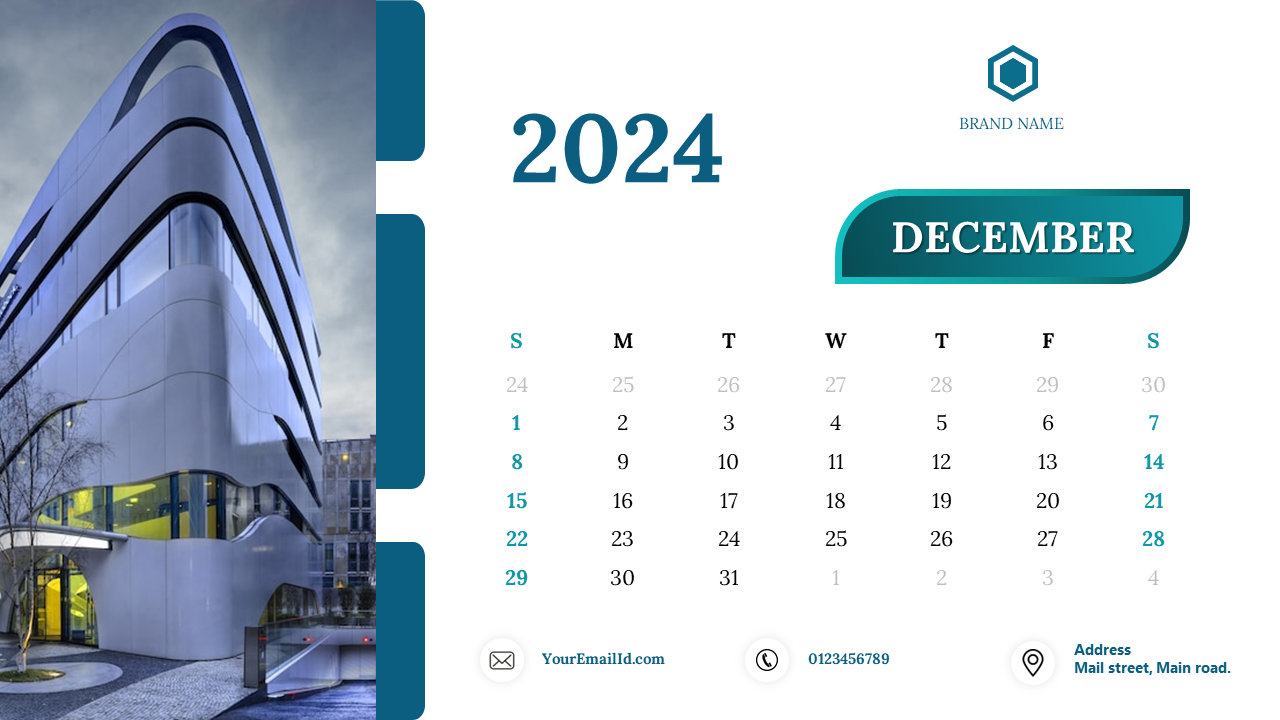 2024

BRAND NAME

DECEMBER

| S | M | T | W | T | F | S |
|---|---|---|---|---|---|---|
| 24 | 25 | 26 | 27 | 28 | 29 | 30 |
| 1 | 2 | 3 | 4 | 5 | 6 | 7 |
| 8 | 9 | 10 | 11 | 12 | 13 | 14 |
| 15 | 16 | 17 | 18 | 19 | 20 | 21 |
| 22 | 23 | 24 | 25 | 26 | 27 | 28 |
| 29 | 30 | 31 | 1 | 2 | 3 | 4 |

YourEmailId.com

0123456789

Address
Mail street, Main road.